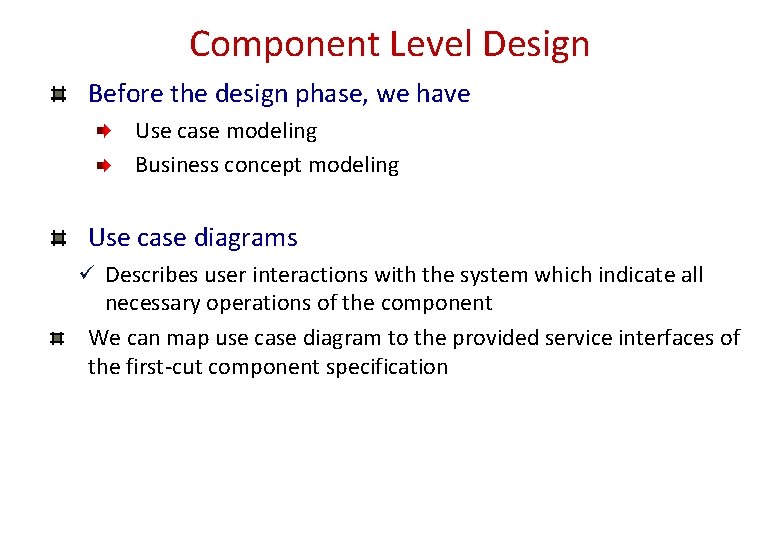 Component Level Design

Before the design phase, we have

Use case modeling

Business concept modeling

Use case diagrams

✓ Describes user interactions with the system which indicate all necessary operations of the component

We can map use case diagram to the provided service interfaces of the first-cut component specification